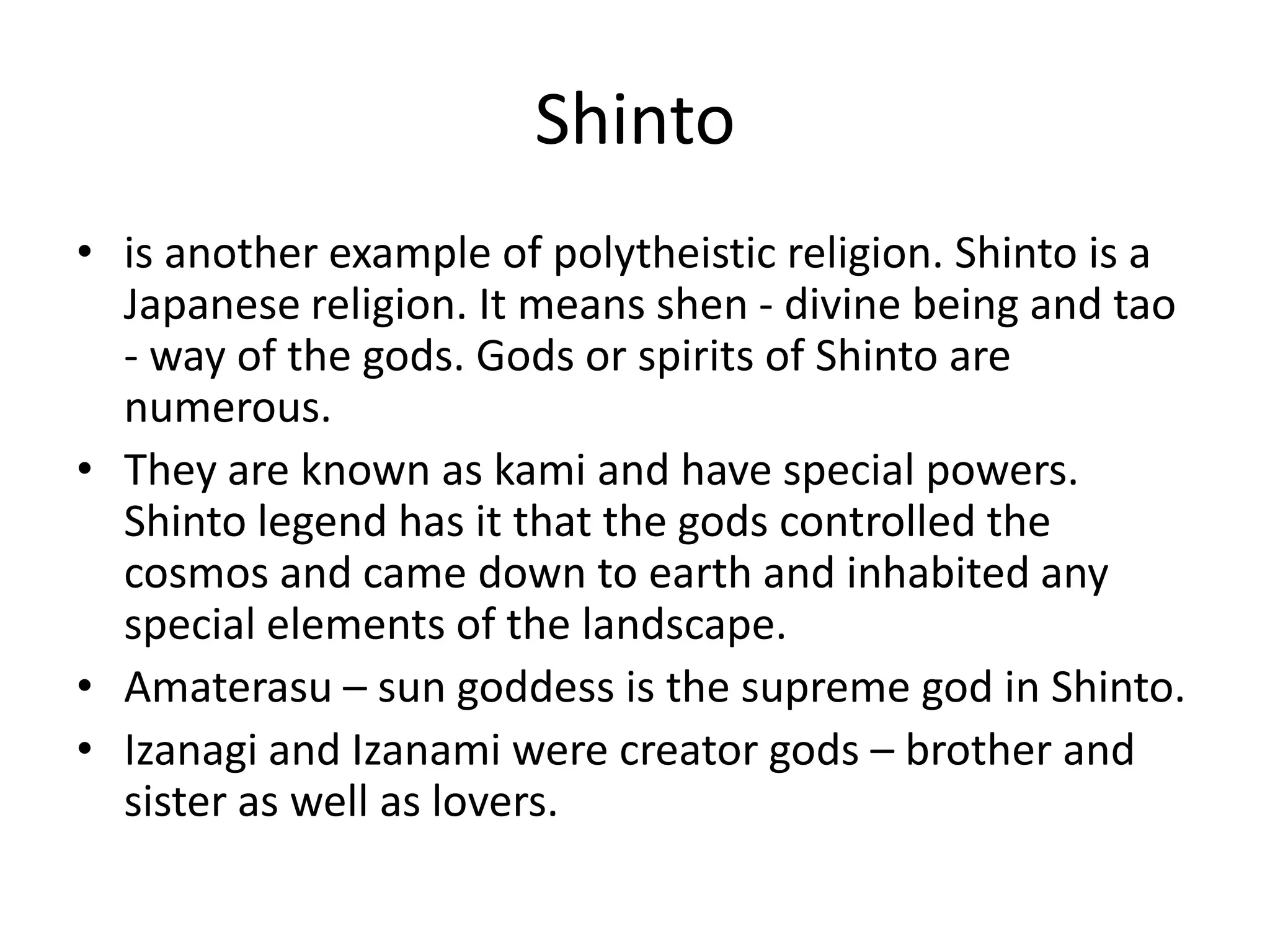 Shinto

• is another example of polytheistic religion. Shinto is a Japanese religion. It means shen - divine being and tao - way of the gods. Gods or spirits of Shinto are numerous.
• They are known as kami and have special powers. Shinto legend has it that the gods controlled the cosmos and came down to earth and inhabited any special elements of the landscape.
• Amaterasu – sun goddess is the supreme god in Shinto.
• Izanagi and Izanami were creator gods – brother and sister as well as lovers.